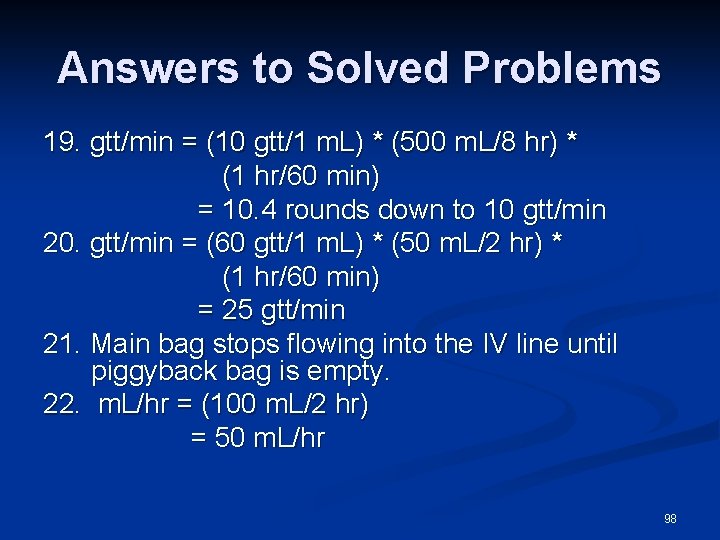 Answers to Solved Problems

19. gtt/min = (10 gtt/1 mL) * (500 mL/8 hr) * (1 hr/60 min)
= 10.4 rounds down to 10 gtt/min

20. gtt/min = (60 gtt/1 mL) * (50 mL/2 hr) * (1 hr/60 min)
= 25 gtt/min

21. Main bag stops flowing into the IV line until piggyback bag is empty.

22. mL/hr = (100 mL/2 hr)
= 50 mL/hr

98